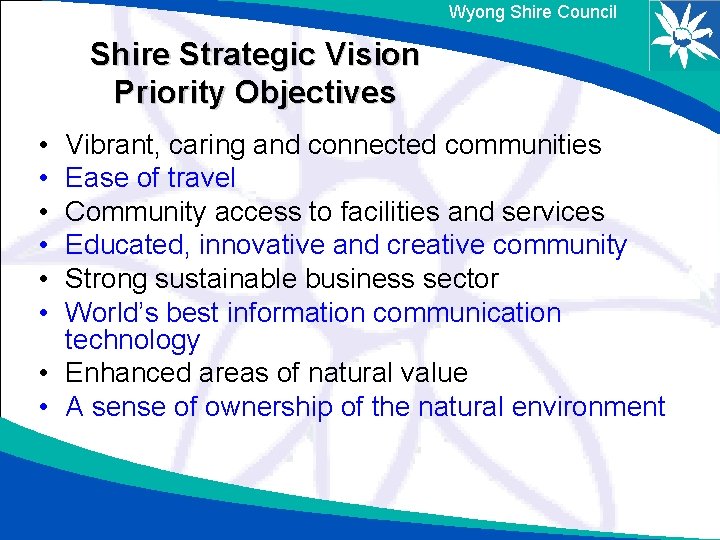 Wyong Shire Council

Shire Strategic Vision
Priority Objectives

• Vibrant, caring and connected communities
• Ease of travel
• Community access to facilities and services
• Educated, innovative and creative community
• Strong sustainable business sector
• World's best information communication technology
• Enhanced areas of natural value
• A sense of ownership of the natural environment